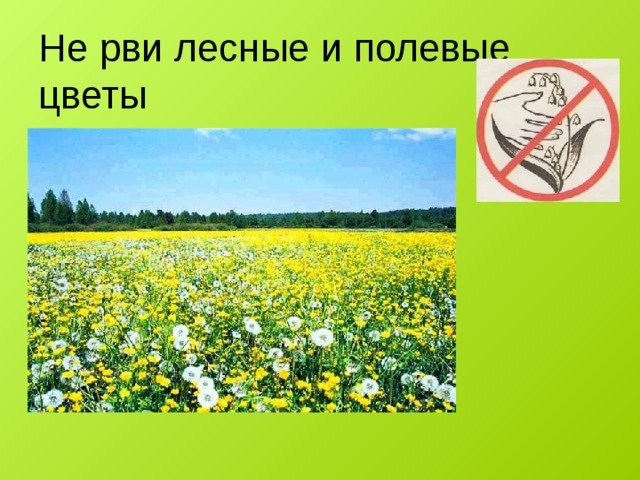 Не рви лесные и полевые цветы